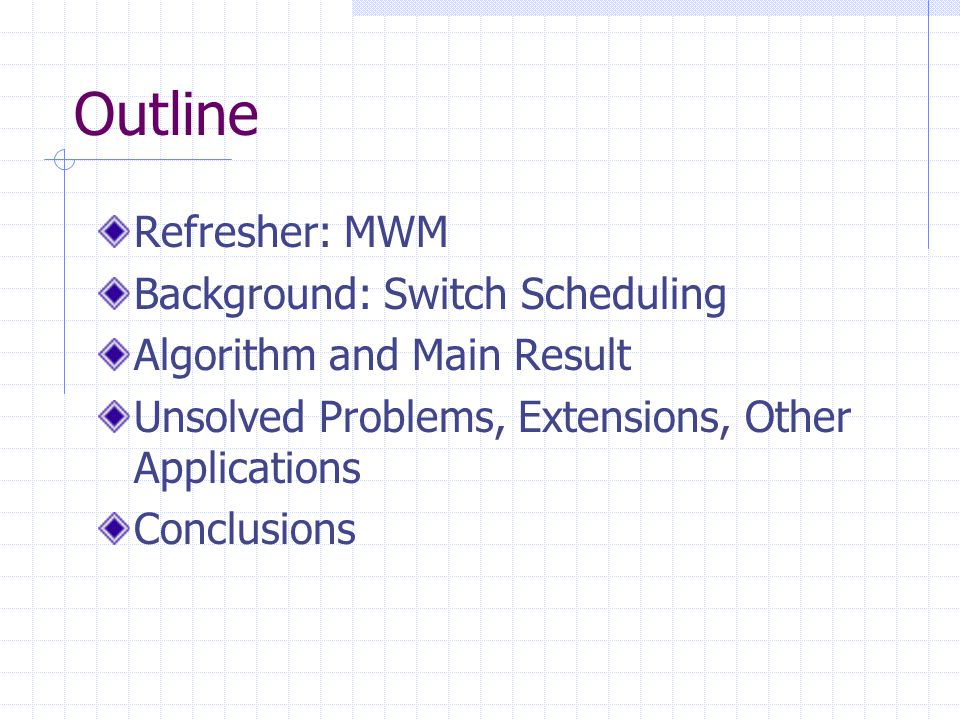 Outline

Refresher: MWM

Background: Switch Scheduling

Algorithm and Main Result

Unsolved Problems, Extensions, Other Applications

Conclusions